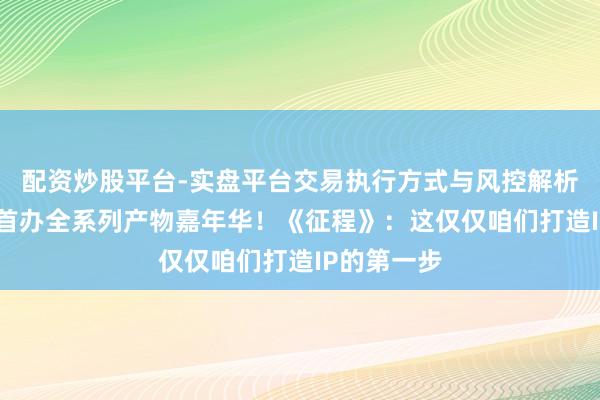 配资炒股平台-实盘平台交易执行方式与风控解析

首办全系列产物嘉年华！《征程》：这仅仅咱们打造I

仅仅咱们打造IP的第一步